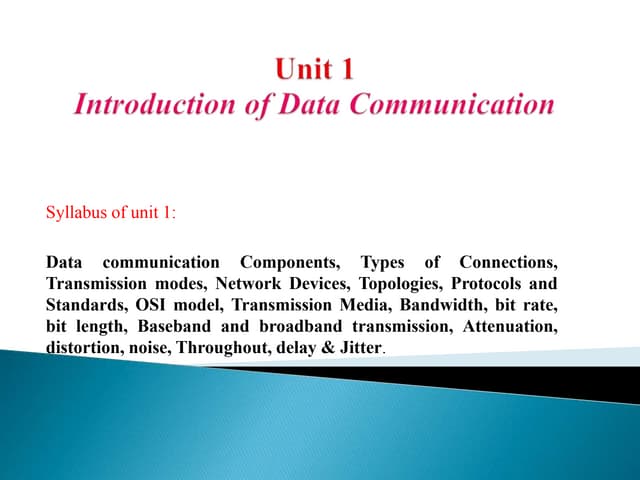 Unit 1
Introduction of Data Communication

Syllabus of unit 1:

Data communication Components, Types of Connections, Transmission modes, Network Devices, Topologies, Protocols and Standards, OSI model, Transmission Media, Bandwidth, bit rate, bit length, Baseband and broadband transmission, Attenuation, distortion, noise, Throughout, delay & Jitter.